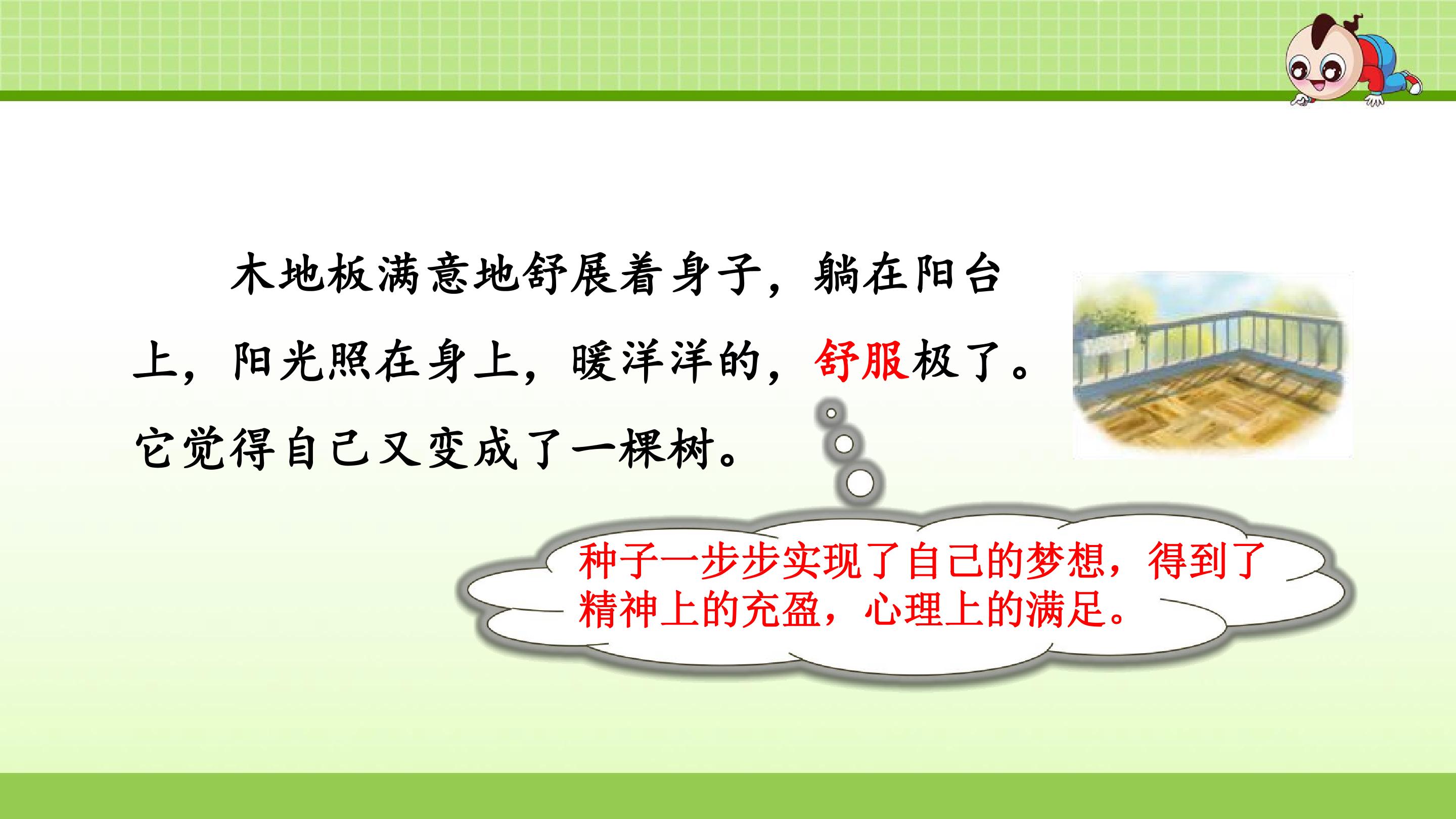 木地板满意地舒展着身子，躺在阳台上，阳光照在身上，暖洋洋的，舒服极了。它觉得自己又变成了一棵树。

种子一步步实现了自己的梦想，得到了精神上的充盈，心理上的满足。